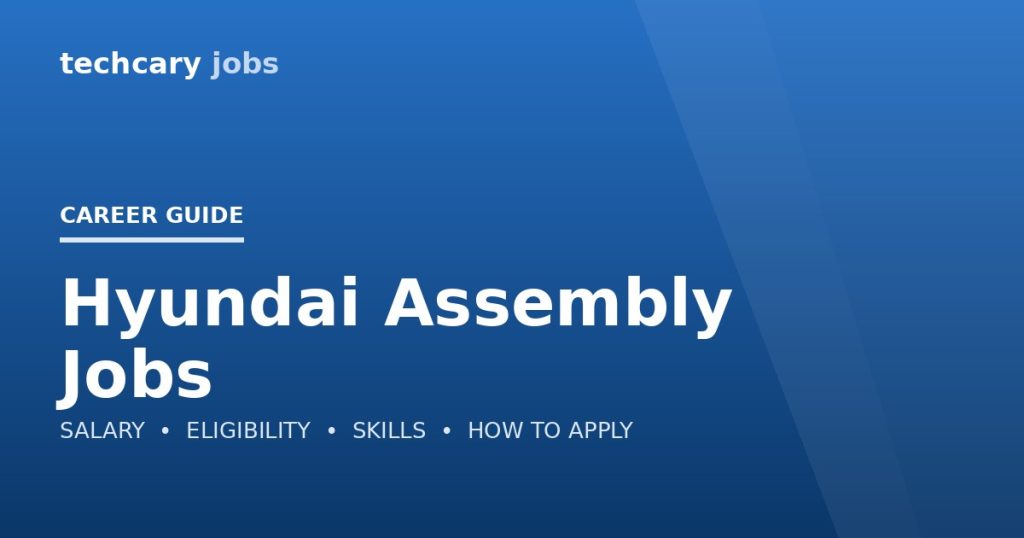 techcary jobs

CAREER GUIDE

Hyundai Assembly Jobs

SALARY • ELIGIBILITY • SKILLS • HOW TO APPLY